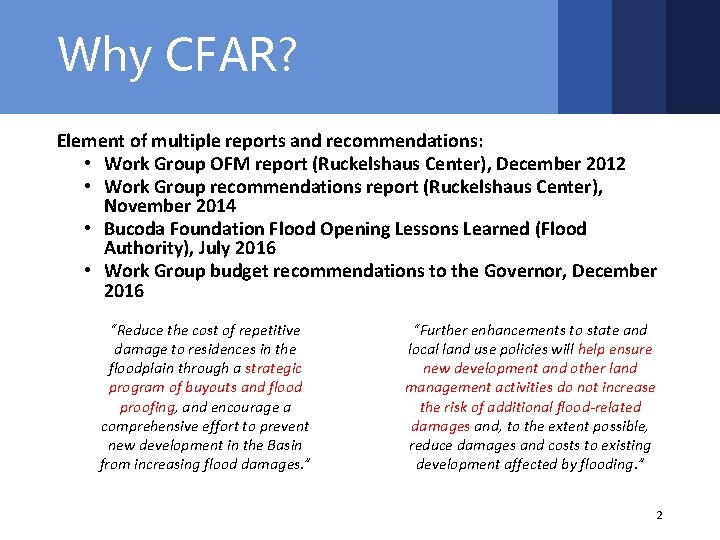 Why CFAR?

Element of multiple reports and recommendations:
• Work Group OFM report (Ruckelshaus Center), December 2012
• Work Group recommendations report (Ruckelshaus Center), November 2014
• Bucoda Foundation Flood Opening Lessons Learned (Flood Authority), July 2016
• Work Group budget recommendations to the Governor, December 2016

"Reduce the cost of repetitive damage to residences in the floodplain through a strategic program of buyouts and flood proofing, and encourage a comprehensive effort to prevent new development in the Basin from increasing flood damages."

"Further enhancements to state and local land use policies will help ensure new development and other land management activities do not increase the risk of additional flood-related damages and, to the extent possible, reduce damages and costs to existing development affected by flooding."

2